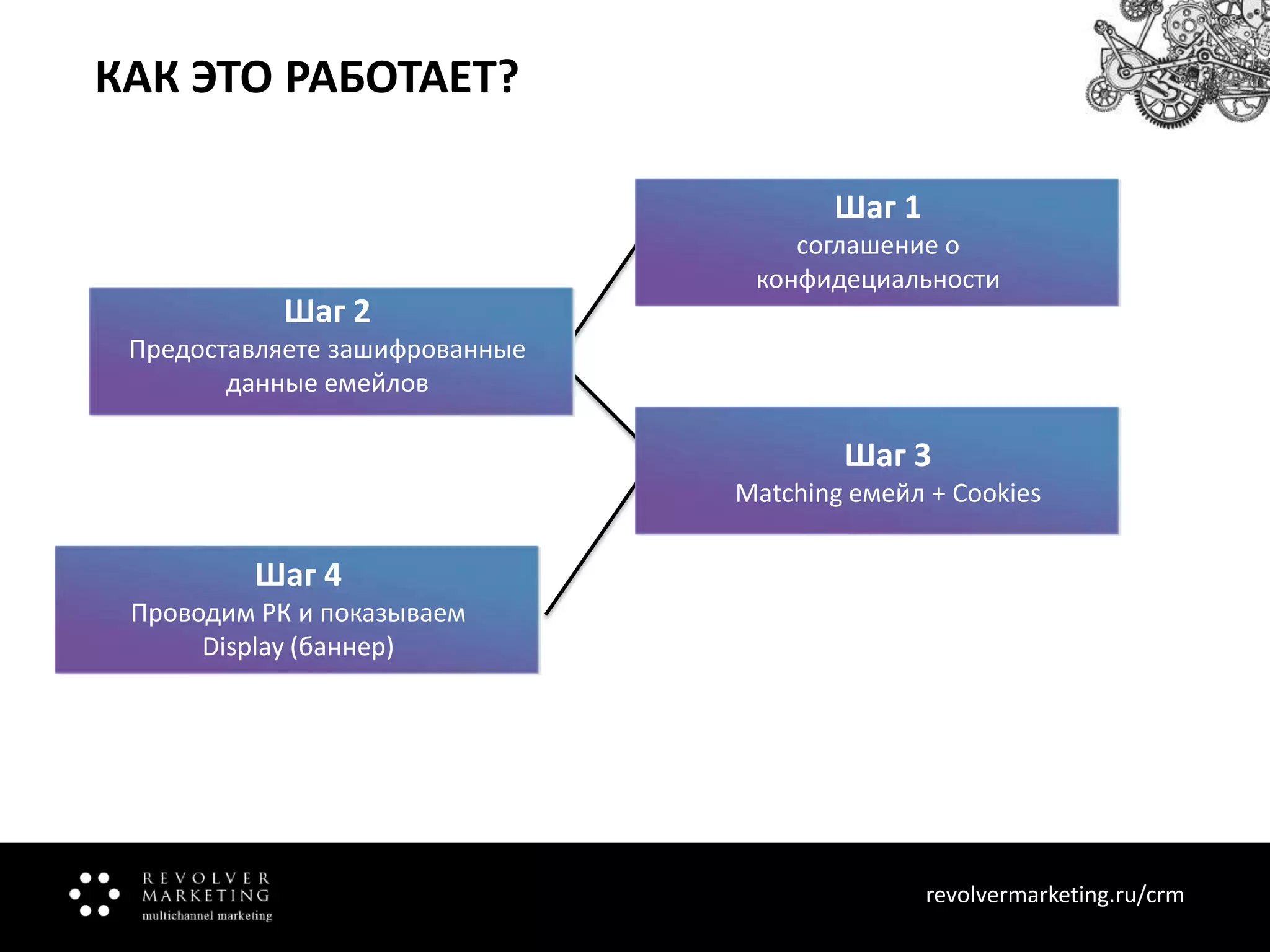 КАК ЭТО РАБОТАЕТ?

Шаг 1
соглашение о конфидециальности

Шаг 2
Предоставляете зашифрованные данные емейлов

Шаг 3
Matching емейл + Cookies

Шаг 4
Проводим РК и показываем Display (баннер)

REVOLVER
MARKETING
multichannel marketing

revolvermarketing.ru/crm